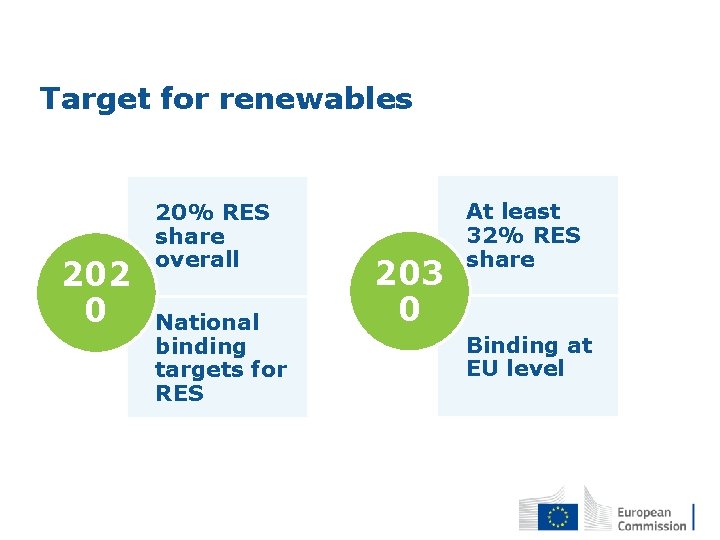 Target for renewables

2020

20% RES share overall

National binding targets for RES

2030

At least 32% RES share

Binding at EU level

European Commission